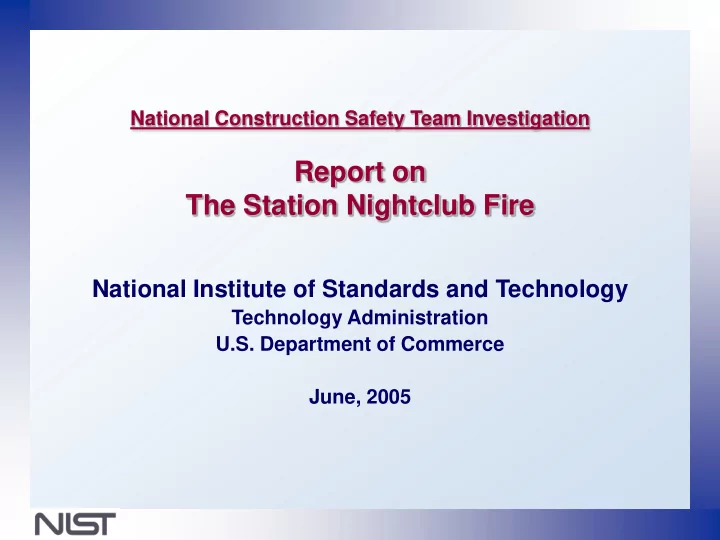 National Construction Safety Team Investigation

Report on
The Station Nightclub Fire

National Institute of Standards and Technology
Technology Administration
U.S. Department of Commerce

June, 2005

NIST